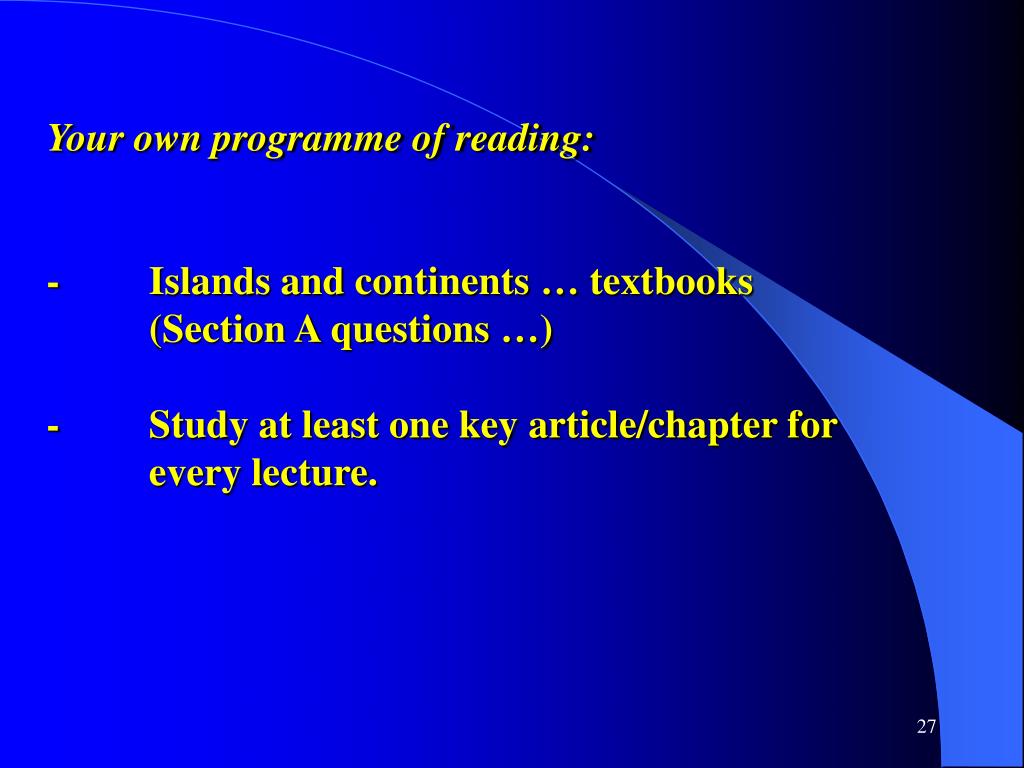 Your own programme of reading:

- Islands and continents … textbooks (Section A questions …)

- Study at least one key article/chapter for every lecture.

27